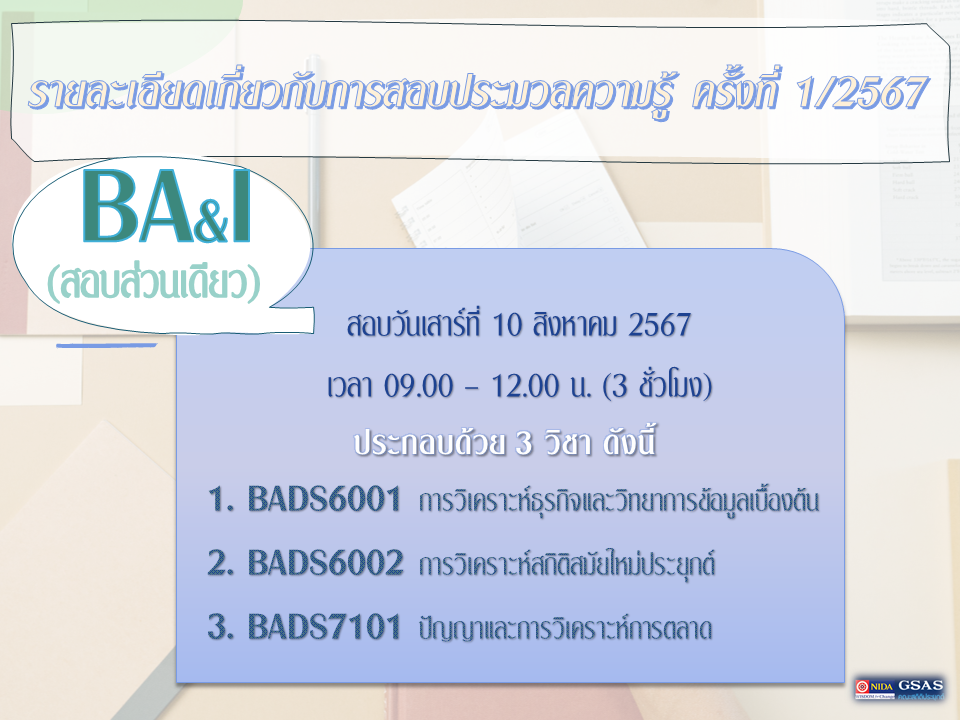 รายละเอียดเกี่ยวกับการสอบประมวลความรู้ ครั้งที่ 1/2567

BA&I
(สอบส่วนเดียว)

สอบวันเสาร์ที่ 10 สิงหาคม 2567

เวลา 09.00 – 12.00 น. (3 ชั่วโมง)

ประกอบด้วย 3 วิชา ดังนี้

1. BADS6001 การวิเคราะห์ธุรกิจและวิทยาการข้อมูลเบื้องต้น

2. BADS6002 การวิเคราะห์สถิติสมัยใหม่ประยุกต์

3. BADS7101 ปัญญาและการวิเคราะห์การตลาด

NIDA GSAS